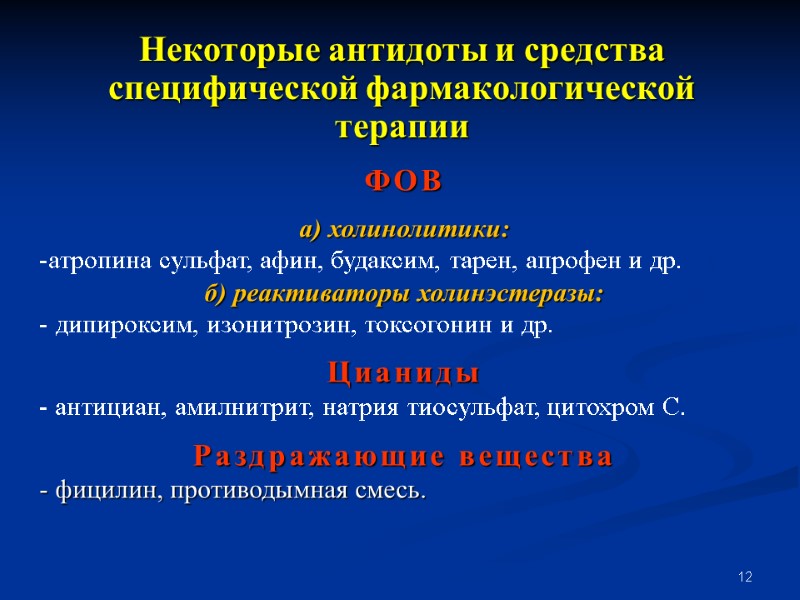 Некоторые антидоты и средства специфической фармакологической терапии

ФОВ

а) холинолитики:

-атропина сульфат, афин, будаксим, тарен, апрофен и др.

б) реактиваторы холинэстеразы:

- дипироксим, изонитрозин, токсогонин и др.

Цианиды

- антициан, амилнитрит, натрия тиосульфат, цитохром С.

Раздражающие вещества

- фицилин, противодымная смесь.

12